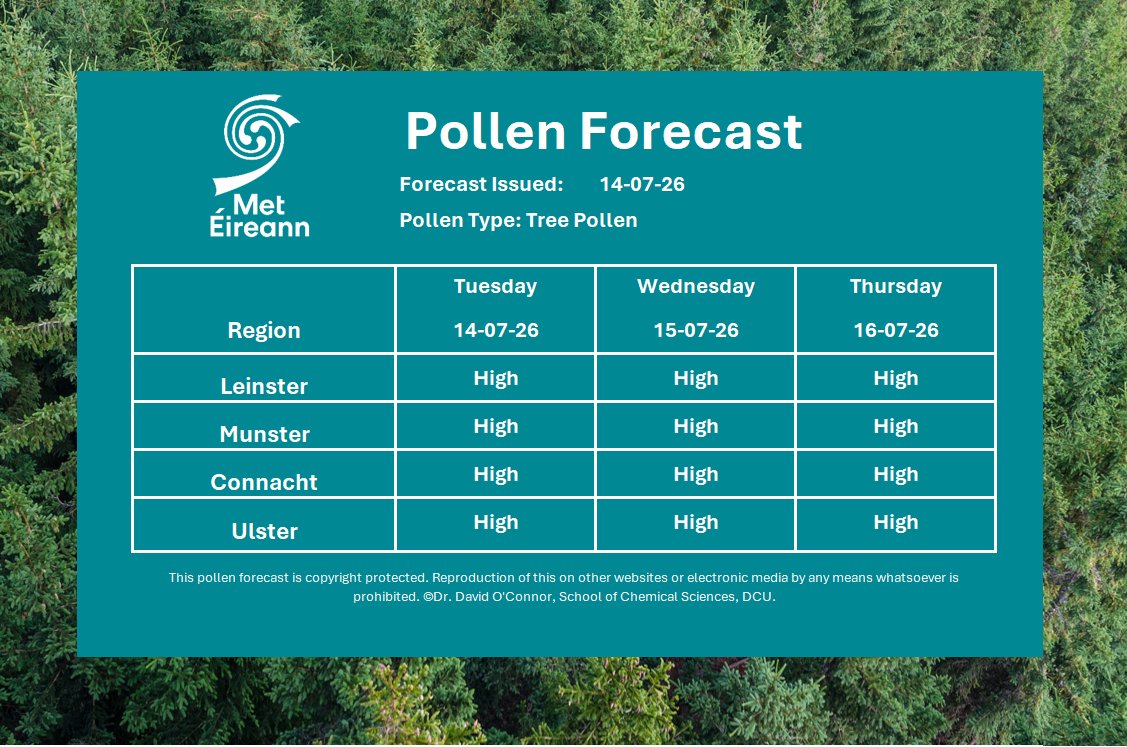 Met Éireann

Pollen Forecast

Forecast Issued: 14-07-26

Pollen Type: Tree Pollen

| Region | Tuesday 14-07-26 | Wednesday 15-07-26 | Thursday 16-07-26 |
|---|---|---|---|
| Leinster | High | High | High |
| Munster | High | High | High |
| Connacht | High | High | High |
| Ulster | High | High | High |

This pollen forecast is copyright protected. Reproduction of this on other websites or electronic media by any means whatsoever is prohibited. ©Dr. David O'Connor, School of Chemical Sciences, DCU.